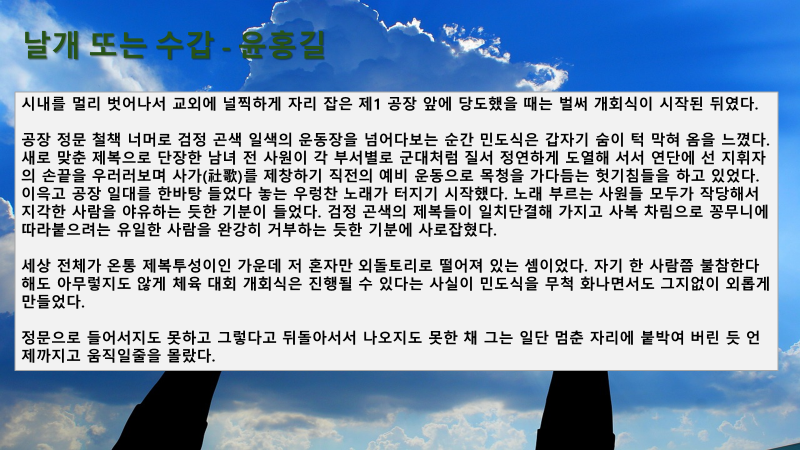 날개 또는 수갑 - 윤흥길

시내를 멀리 벗어나서 교외에 널찍하게 자리 잡은 제1 공장 앞에 당도했을 때는 벌써 개회식이 시작된 뒤였다.

공장 정문 철책 너머로 검정 곤색 일색의 운동장을 넘어다보는 순간 민도식은 갑자기 숨이 턱 막혀 옴을 느꼈다. 새로 맞춘 제복으로 단장한 남녀 전 사원이 각 부서별로 군대처럼 질서 정연하게 도열해 서서 연단에 선 지휘자의 손끝을 우러러보며 사가(社歌)를 제창하기 직전의 예비 운동으로 목청을 가다듬는 헛기침들을 하고 있었다. 이윽고 공장 일대를 한바탕 들었다 놓는 우렁찬 노래가 터지기 시작했다. 노래 부르는 사원들 모두가 작당해서 지각한 사람을 야유하는 듯한 기분이 들었다. 검정 곤색의 제복들이 일치단결해 가지고 사복 차림으로 꽁무니에 따라붙으려는 유일한 사람을 완강히 거부하는 듯한 기분에 사로잡혔다.

세상 전체가 온통 제복투성이인 가운데 저 혼자만 외돌토리로 떨어져 있는 셈이었다. 자기 한 사람쯤 불참한다 해도 아무렇지도 않게 체육 대회 개회식은 진행될 수 있다는 사실이 민도식을 무척 화나면서도 그지없이 외롭게 만들었다.

정문으로 들어서지도 못하고 그렇다고 뒤돌아서서 나오지도 못한 채 그는 일단 멈춘 자리에 붙박여 버린 듯 언제까지고 움직일줄을 몰랐다.